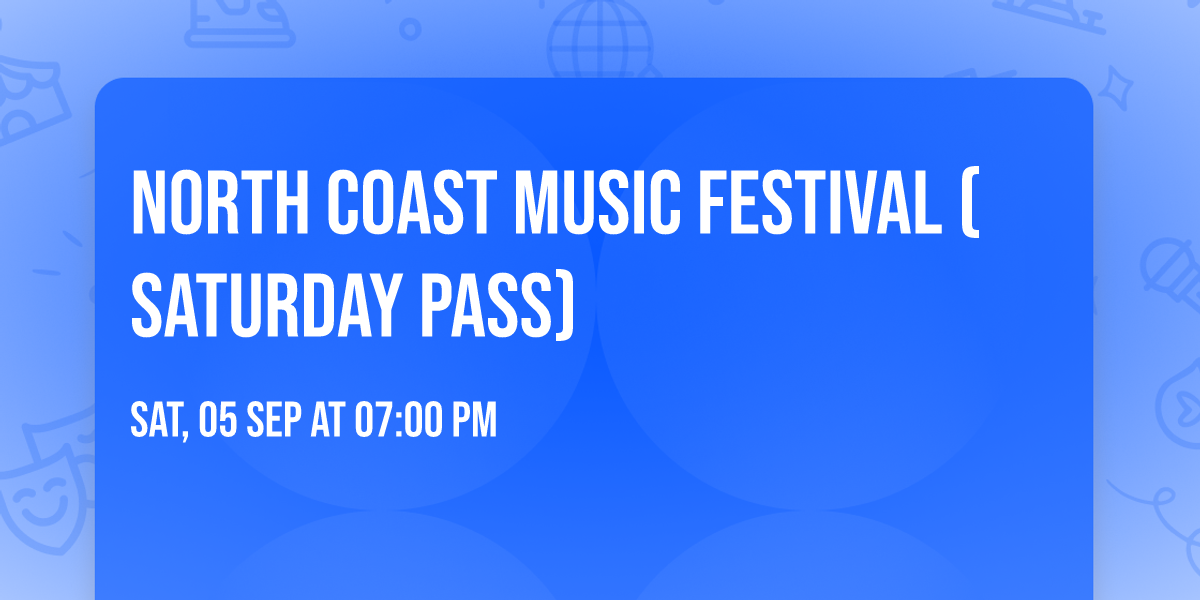 NORTH COAST MUSIC FESTIVAL ( SATURDAY PASS)

SAT, 05 SEP AT 07:00 PM